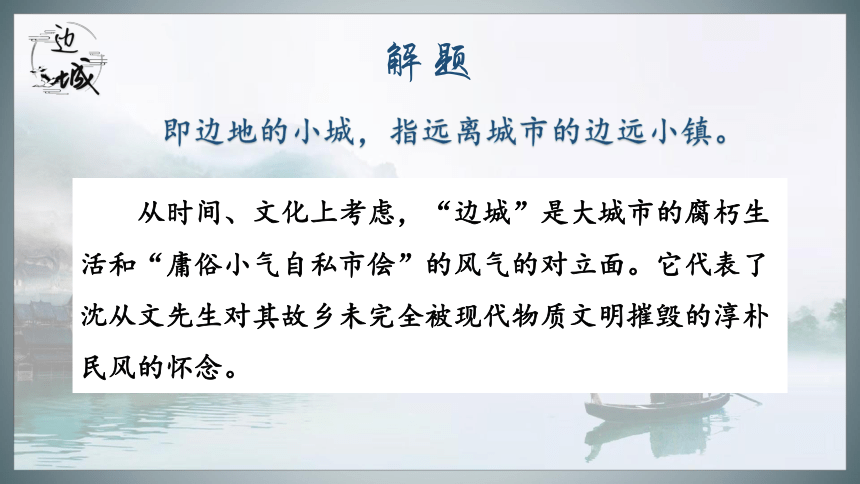 边城

解题

即边地的小城，指远离城市的边远小镇。

从时间、文化上考虑，“边城”是大城市的腐朽生活和“庸俗小气自私市侩”的风气的对立面。它代表了沈从文先生对其故乡未完全被现代物质文明摧毁的淳朴民风的怀念。